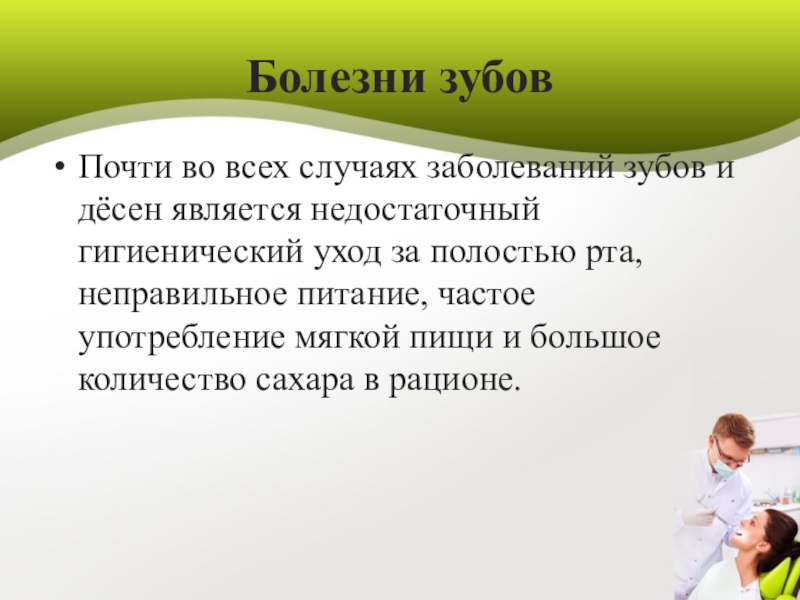 Болезни зубов

• Почти во всех случаях заболеваний зубов и дёсен является недостаточный гигиенический уход за полостью рта, неправильное питание, частое употребление мягкой пищи и большое количество сахара в рационе.